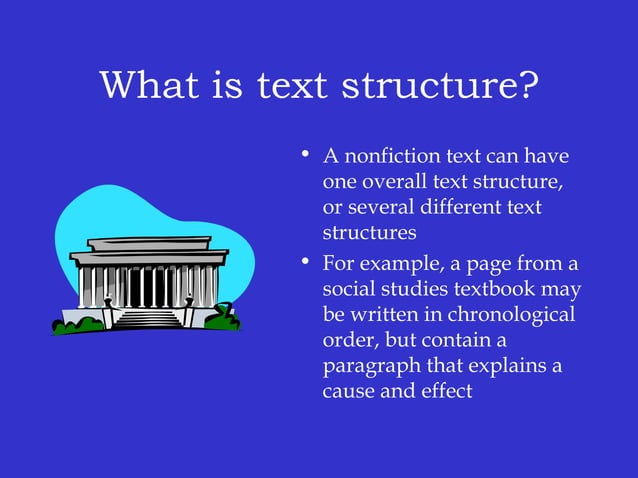 What is text structure?

• A nonfiction text can have one overall text structure, or several different text structures

• For example, a page from a social studies textbook may be written in chronological order, but contain a paragraph that explains a cause and effect